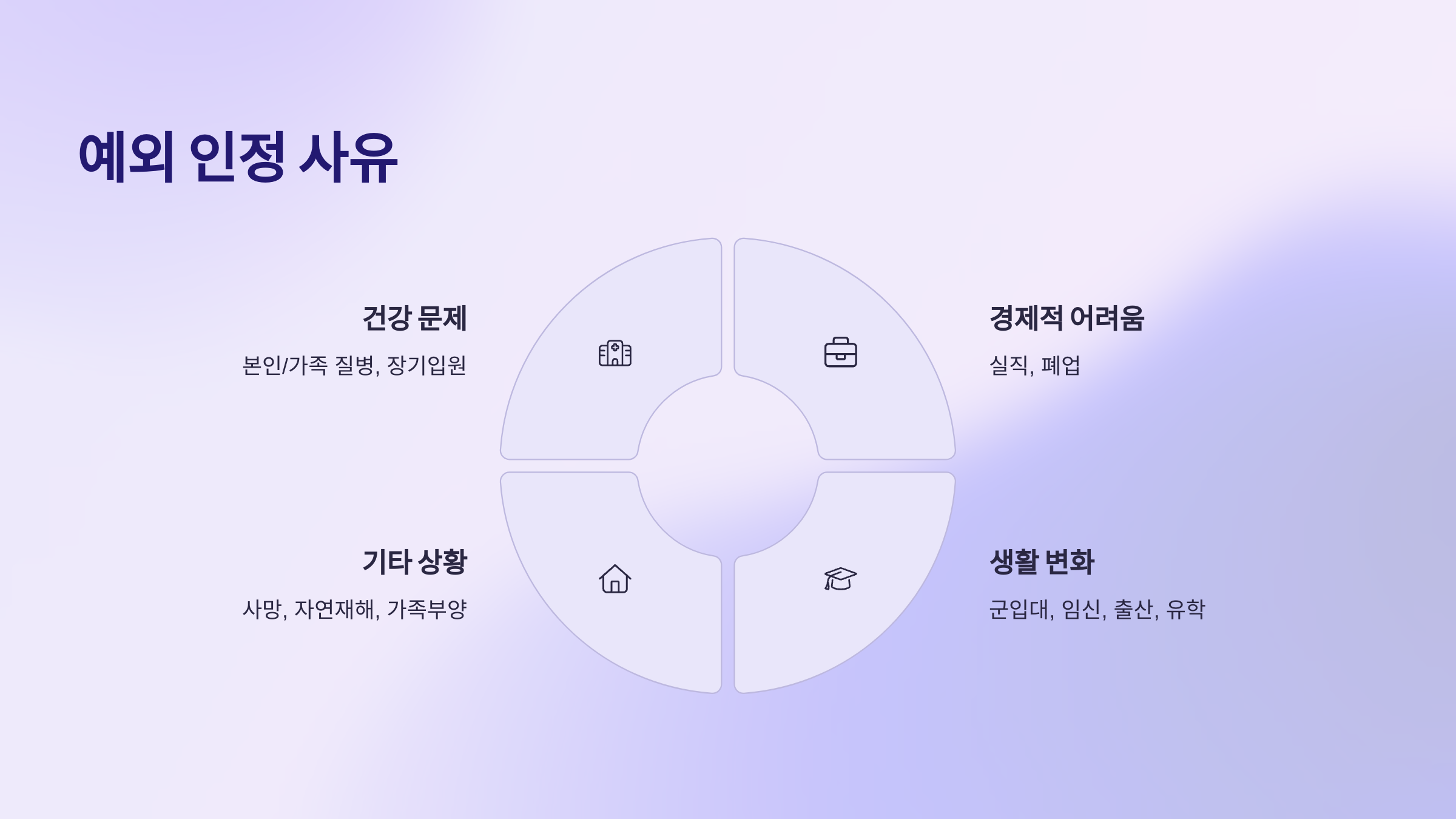 예외 인정 사유

건강 문제

본인/가족 질병, 장기입원

경제적 어려움

실직, 폐업

기타 상황

사망, 자연재해, 가족부양

생활 변화

군입대, 임신, 출산, 유학